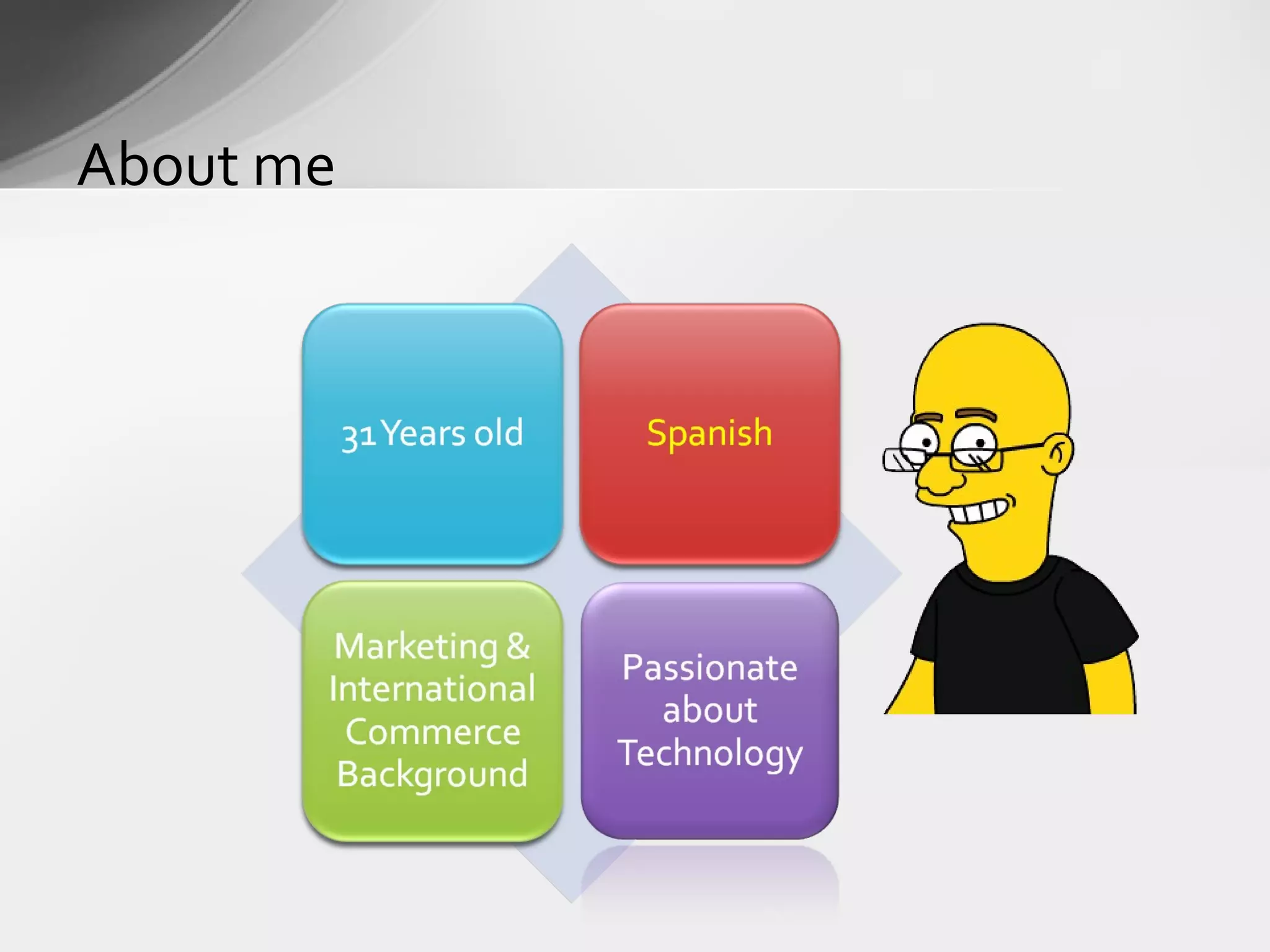 About me

31 Years old

Spanish

Marketing & International Commerce Background

Passionate about Technology